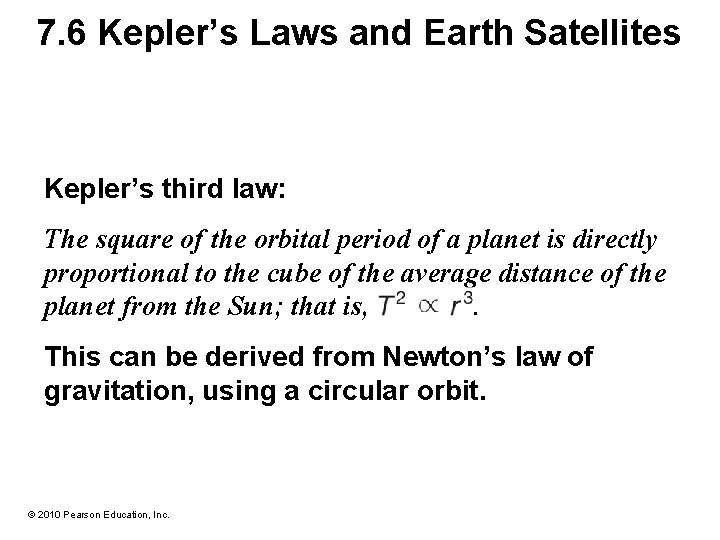 7.6 Kepler’s Laws and Earth Satellites

Kepler’s third law:

The square of the orbital period of a planet is directly proportional to the cube of the average distance of the planet from the Sun; that is, $T^2 \propto r^3$.

This can be derived from Newton’s law of gravitation, using a circular orbit.

© 2010 Pearson Education, Inc.